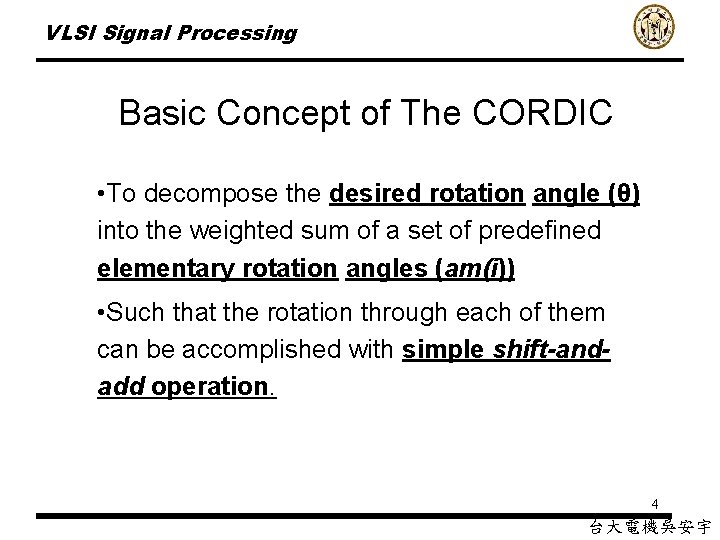 VLSI Signal Processing

Basic Concept of The CORDIC

•To decompose the desired rotation angle (θ) into the weighted sum of a set of predefined elementary rotation angles (am(i))

•Such that the rotation through each of them can be accomplished with simple shift-and-add operation.

4

台大電機吳安宇